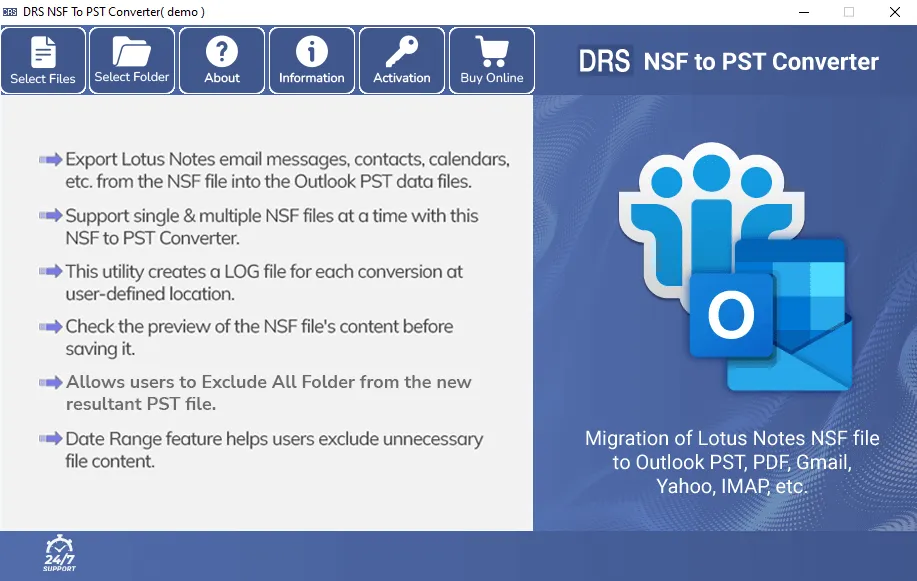 DRS NSF To PST Converter( demo )

Select Files
Select Folder
About
Information
Activation
Buy Online

DRS NSF to PST Converter

Export Lotus Notes email messages, contacts, calendars, etc. from the NSF file into the Outlook PST data files.

Support single & multiple NSF files at a time with this NSF to PST Converter.

This utility creates a LOG file for each conversion at user-defined location.

Check the preview of the NSF file's content before saving it.

Allows users to Exclude All Folder from the new resultant PST file.

Date Range feature helps users exclude unnecessary file content.

O

Migration of Lotus Notes NSF file to Outlook PST, PDF, Gmail, Yahoo, IMAP, etc.

24/7
SUPPORT